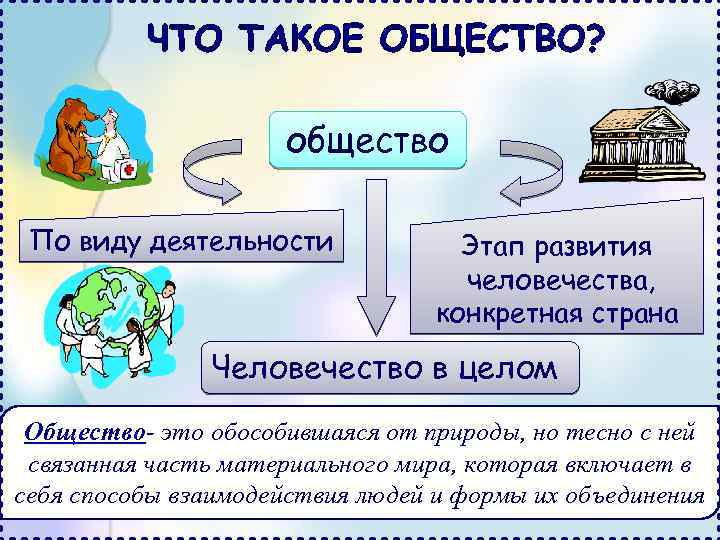 ЧТО ТАКОЕ ОБЩЕСТВО?

общество

По виду деятельности

Этап развития человечества, конкретная страна

Человечество в целом

Общество- это обособившаяся от природы, но тесно с ней связанная часть материального мира, которая включает в себя способы взаимодействия людей и формы их объединения